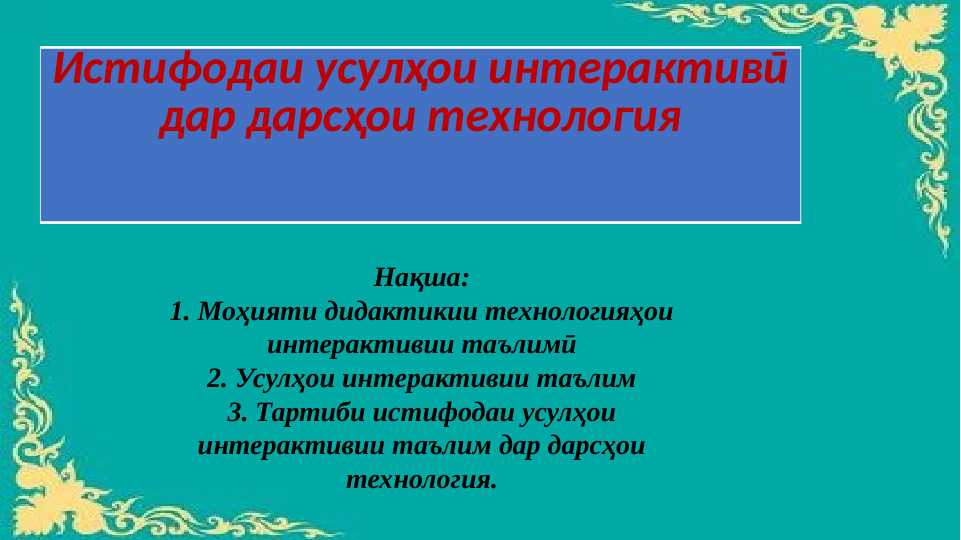 Истифодаи усулҳои интерактивӣ дар дарсҳои технология

Нақша:
1. Моҳияти дидактикии технологияҳои интерактивии таълимӣ
2. Усулҳои интерактивии таълим
3. Тартиби истифодаи усулҳои интерактивии таълим дар дарсҳои технология.